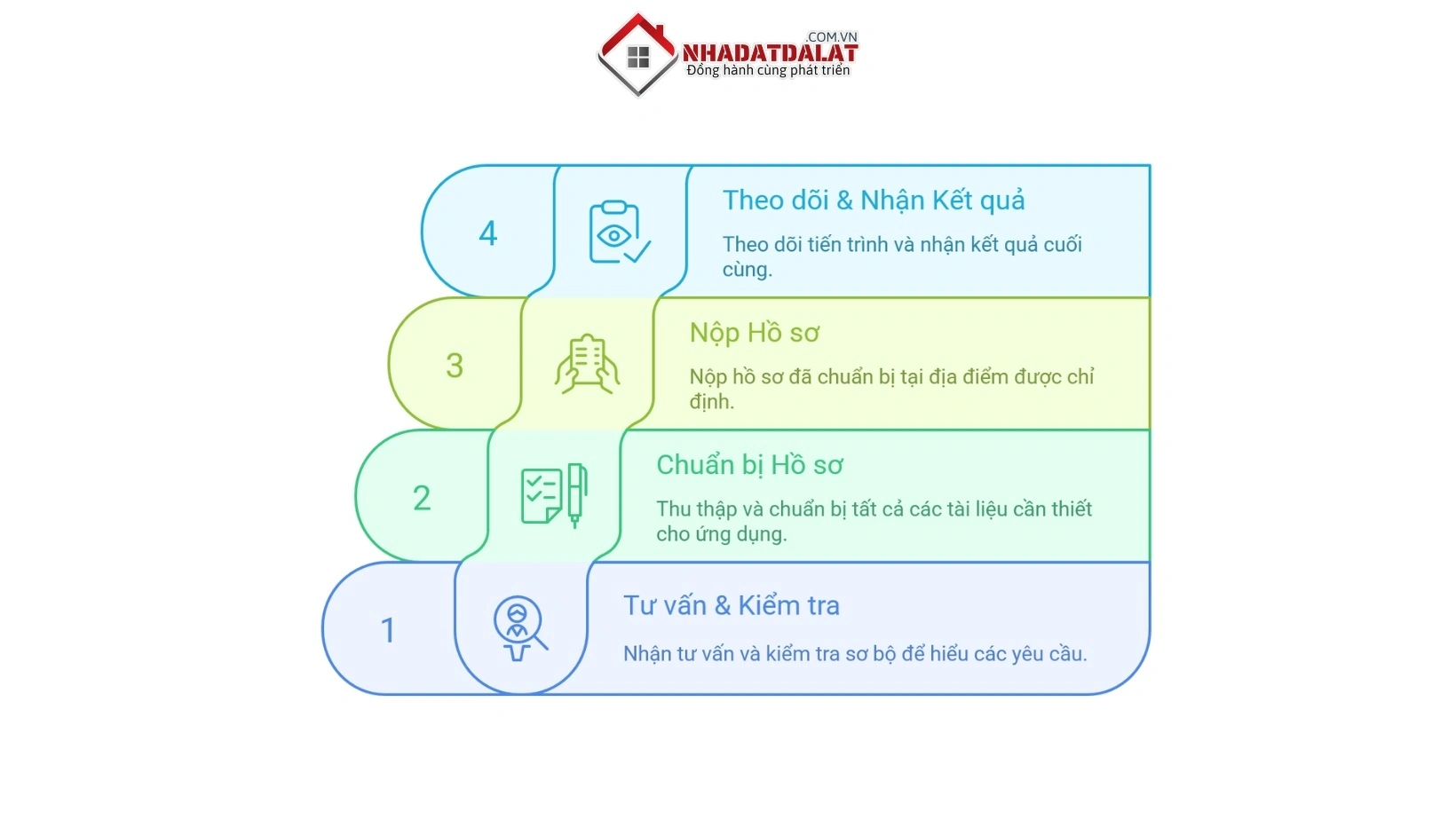 .COM.VN
NHADATDALAT
Đồng hành cùng phát triển

4
Theo dõi & Nhận Kết quả
Theo dõi tiến trình và nhận kết quả cuối cùng.

3
Nộp Hồ sơ
Nộp hồ sơ đã chuẩn bị tại địa điểm được chỉ định.

2
Chuẩn bị Hồ sơ
Thu thập và chuẩn bị tất cả các tài liệu cần thiết cho ứng dụng.

1
Tư vấn & Kiểm tra
Nhận tư vấn và kiểm tra sơ bộ để hiểu các yêu cầu.